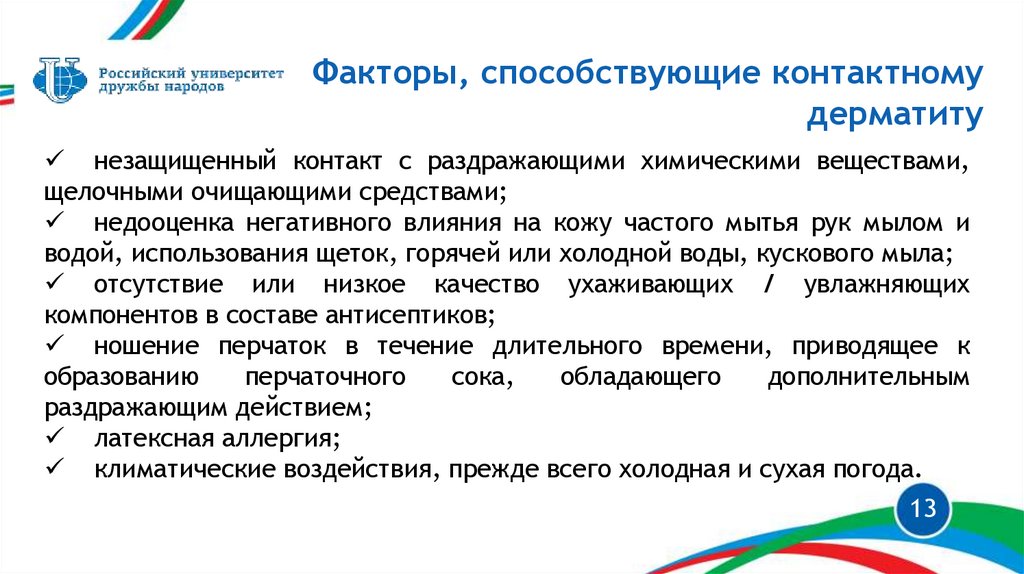 Российский университет дружбы народов

Факторы, способствующие контактному дерматиту

✓ незащищенный контакт с раздражающими химическими веществами, щелочными очищающими средствами;
✓ недооценка негативного влияния на кожу частого мытья рук мылом и водой, использования щеток, горячей или холодной воды, кускового мыла;
✓ отсутствие или низкое качество ухаживающих / увлажняющих компонентов в составе антисептиков;
✓ ношение перчаток в течение длительного времени, приводящее к образованию перчаточного сока, обладающего дополнительным раздражающим действием;
✓ латексная аллергия;
✓ климатические воздействия, прежде всего холодная и сухая погода.

13